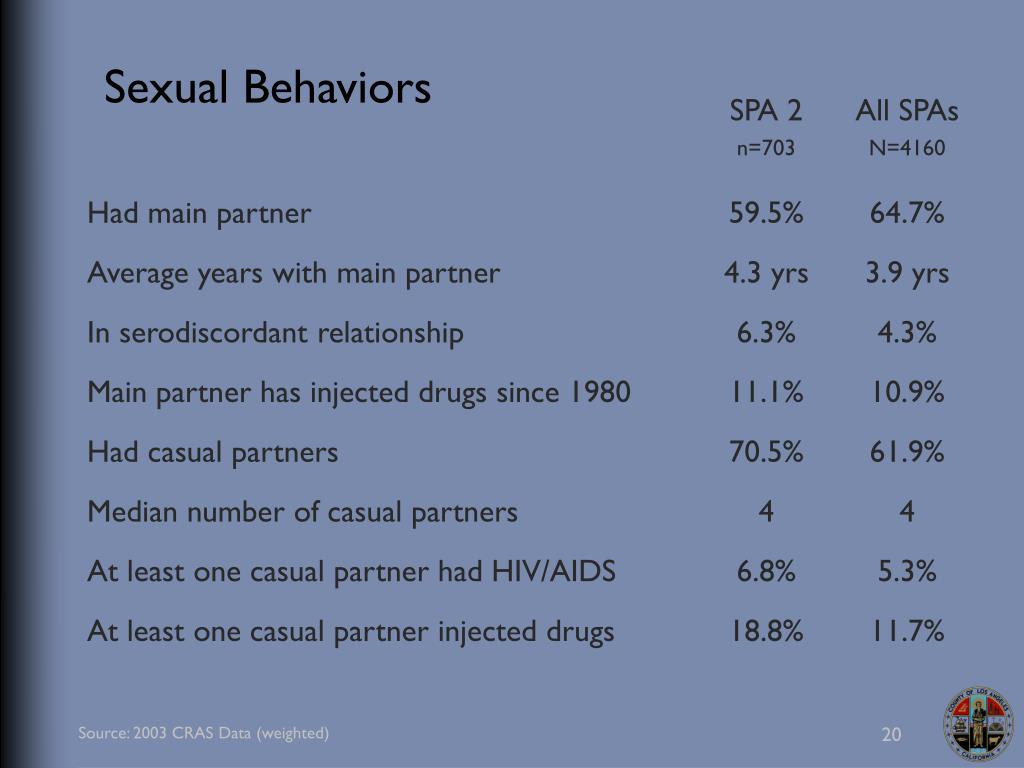 Sexual Behaviors

|  | SPA 2 n=703 | All SPAs N=4160 |
|---|---|---|
| Had main partner | 59.5% | 64.7% |
| Average years with main partner | 4.3 yrs | 3.9 yrs |
| In serodiscordant relationship | 6.3% | 4.3% |
| Main partner has injected drugs since 1980 | 11.1% | 10.9% |
| Had casual partners | 70.5% | 61.9% |
| Median number of casual partners | 4 | 4 |
| At least one casual partner had HIV/AIDS | 6.8% | 5.3% |
| At least one casual partner injected drugs | 18.8% | 11.7% |

Source: 2003 CRAS Data (weighted)

20

COUNTY OF LOS ANGELES CALIFORNIA